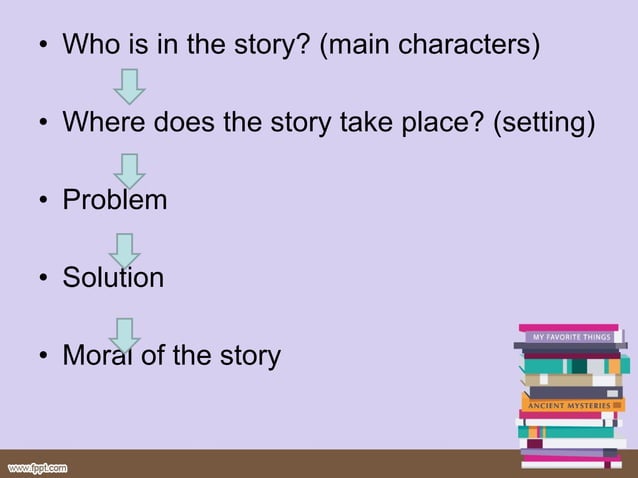 • Who is in the story? (main characters)

• Where does the story take place? (setting)

• Problem

• Solution

• Moral of the story

MY FAVORITE THINGS

ANCIENT MYSTERIES

www.fppt.com